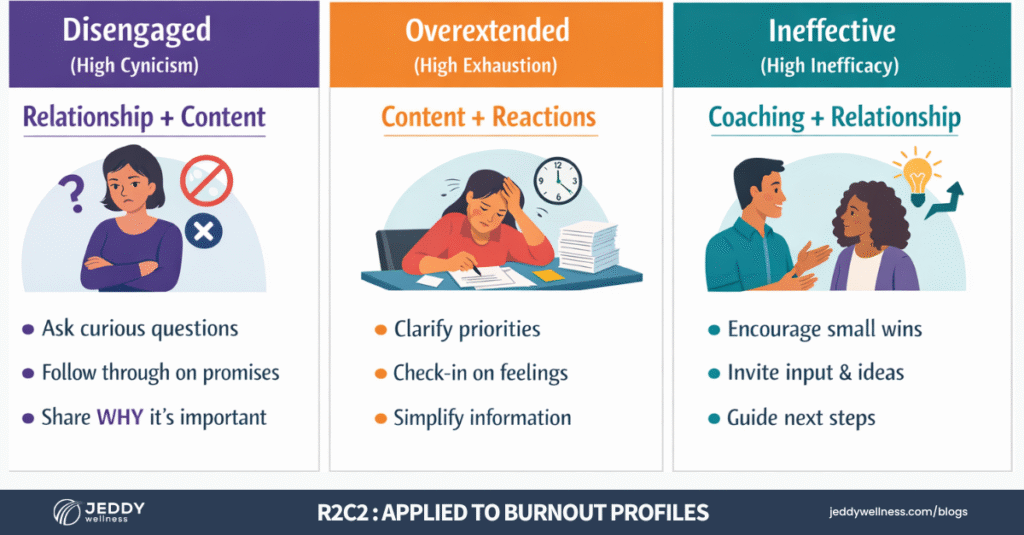 Disengaged
(High Cynicism)

Relationship + Content

?

- Ask curious questions
- Follow through on promises
- Share WHY it's important

Overextended
(High Exhaustion)

Content + Reactions

- Clarify priorities
- Check-in on feelings
- Simplify information

Ineffective
(High Inefficacy)

Coaching + Relationship

- Encourage small wins
- Invite input & ideas
- Guide next steps

JEDDY wellness

R2C2 : APPLIED TO BURNOUT PROFILES

jeddywellness.com/blogs